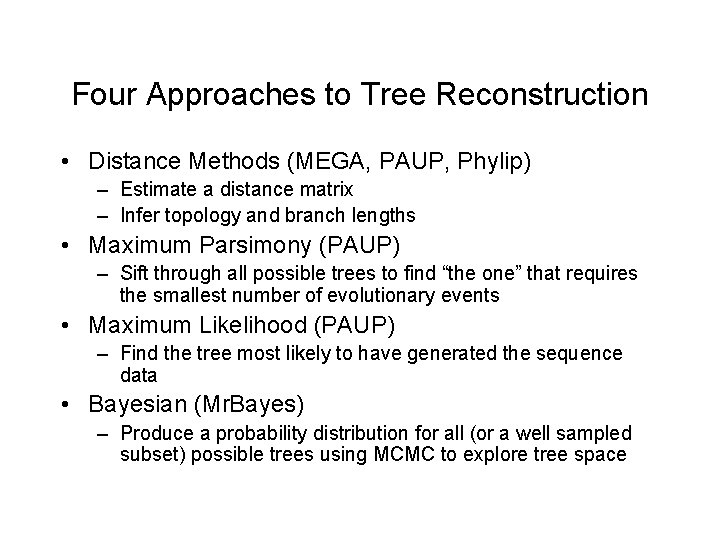 Four Approaches to Tree Reconstruction

• Distance Methods (MEGA, PAUP, Phylip)
  – Estimate a distance matrix
  – Infer topology and branch lengths
• Maximum Parsimony (PAUP)
  – Sift through all possible trees to find “the one” that requires the smallest number of evolutionary events
• Maximum Likelihood (PAUP)
  – Find the tree most likely to have generated the sequence data
• Bayesian (MrBayes)
  – Produce a probability distribution for all (or a well sampled subset) possible trees using MCMC to explore tree space